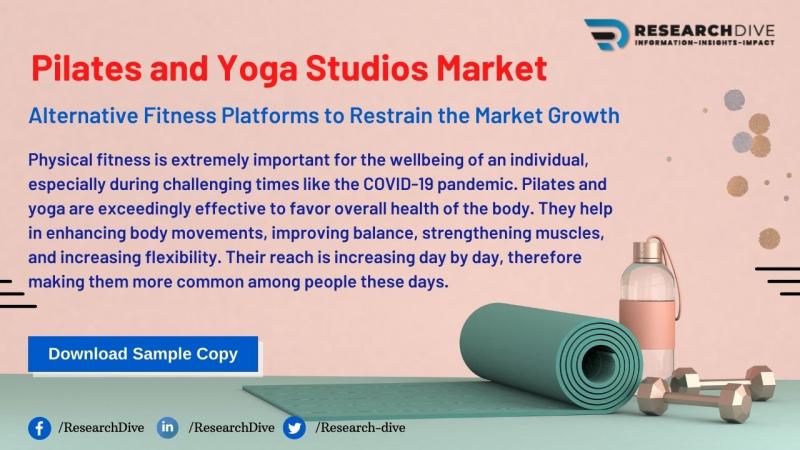 RESEARCHDIVE
INFORMATION-INSIGHTS-IMPACT

Pilates and Yoga Studios Market

Alternative Fitness Platforms to Restrain the Market Growth

Physical fitness is extremely important for the wellbeing of an individual, especially during challenging times like the COVID-19 pandemic. Pilates and yoga are exceedingly effective to favor overall health of the body. They help in enhancing body movements, improving balance, strengthening muscles, and increasing flexibility. Their reach is increasing day by day, therefore making them more common among people these days.

Download Sample Copy

/ResearchDive /ResearchDive /Research-dive